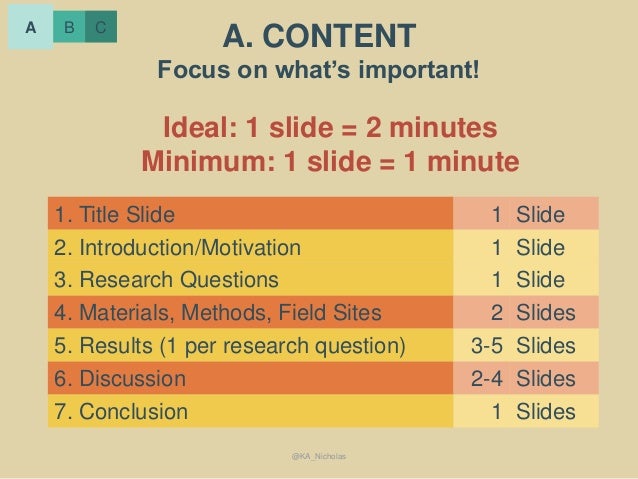 A B C

A. CONTENT
Focus on what's important!

Ideal: 1 slide = 2 minutes
Minimum: 1 slide = 1 minute

| | |
|---|---|
| 1. Title Slide | 1 Slide |
| 2. Introduction/Motivation | 1 Slide |
| 3. Research Questions | 1 Slide |
| 4. Materials, Methods, Field Sites | 2 Slides |
| 5. Results (1 per research question) | 3-5 Slides |
| 6. Discussion | 2-4 Slides |
| 7. Conclusion | 1 Slides |

@KA_Nicholas